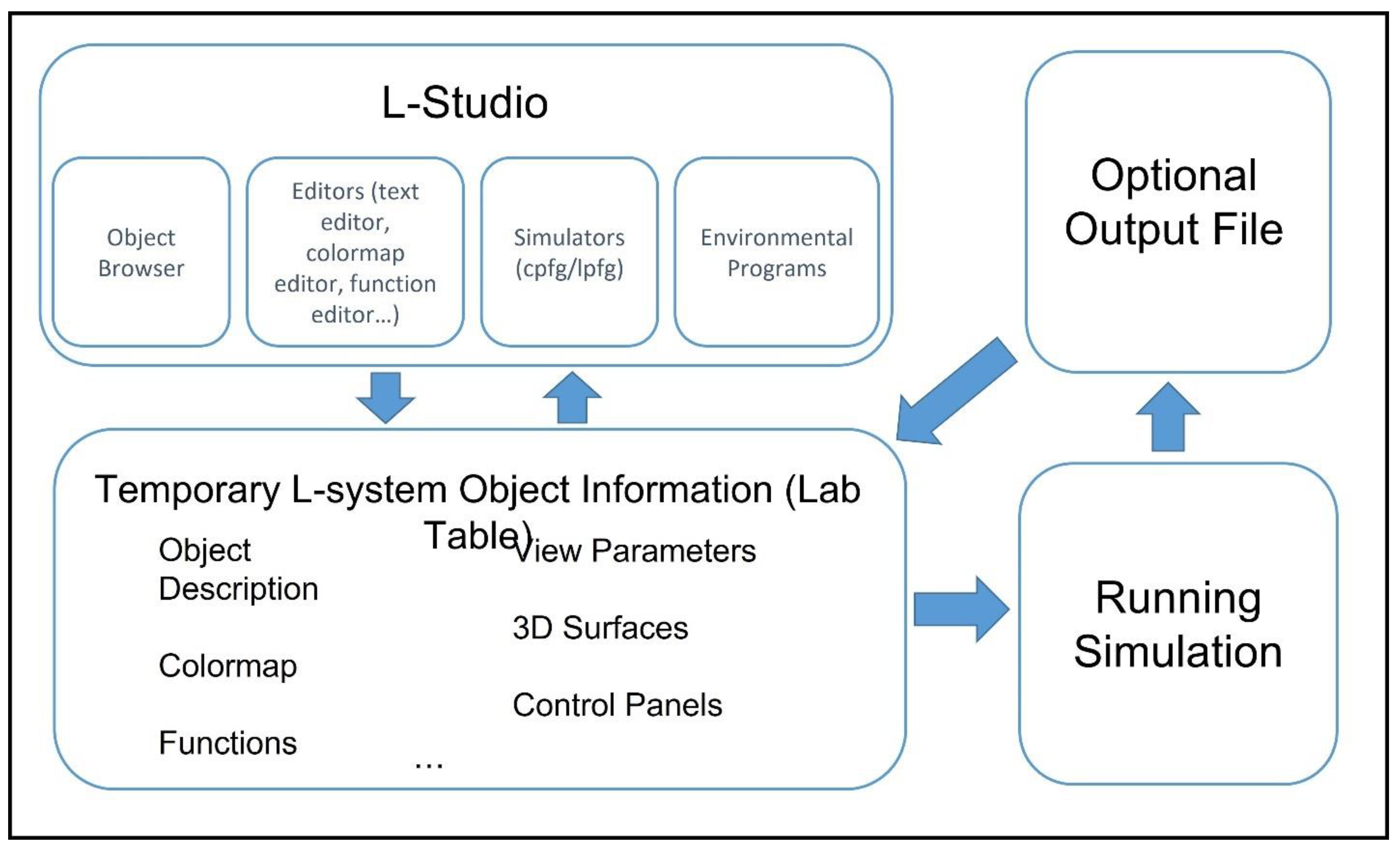 L-Studio

Object Browser

Editors (text editor, colormap editor, function editor…)

Simulators (cpfg/lpfg)

Environmental Programs

Optional Output File

Temporary L-system Object Information (Lab Table)

Object Description

Colormap

Functions

View Parameters

3D Surfaces

Control Panels

…

Running Simulation